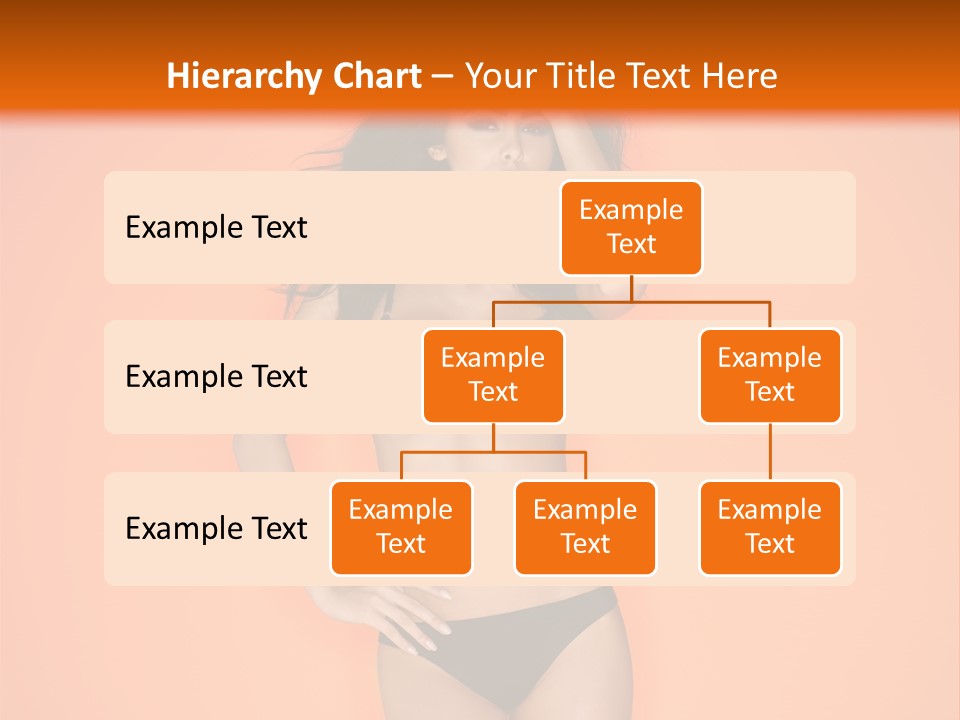 Hierarchy Chart – Your Title Text Here

Example Text

Example Text

Example Text

Example Text

Example Text

Example Text

Example Text

Example Text

Example Text